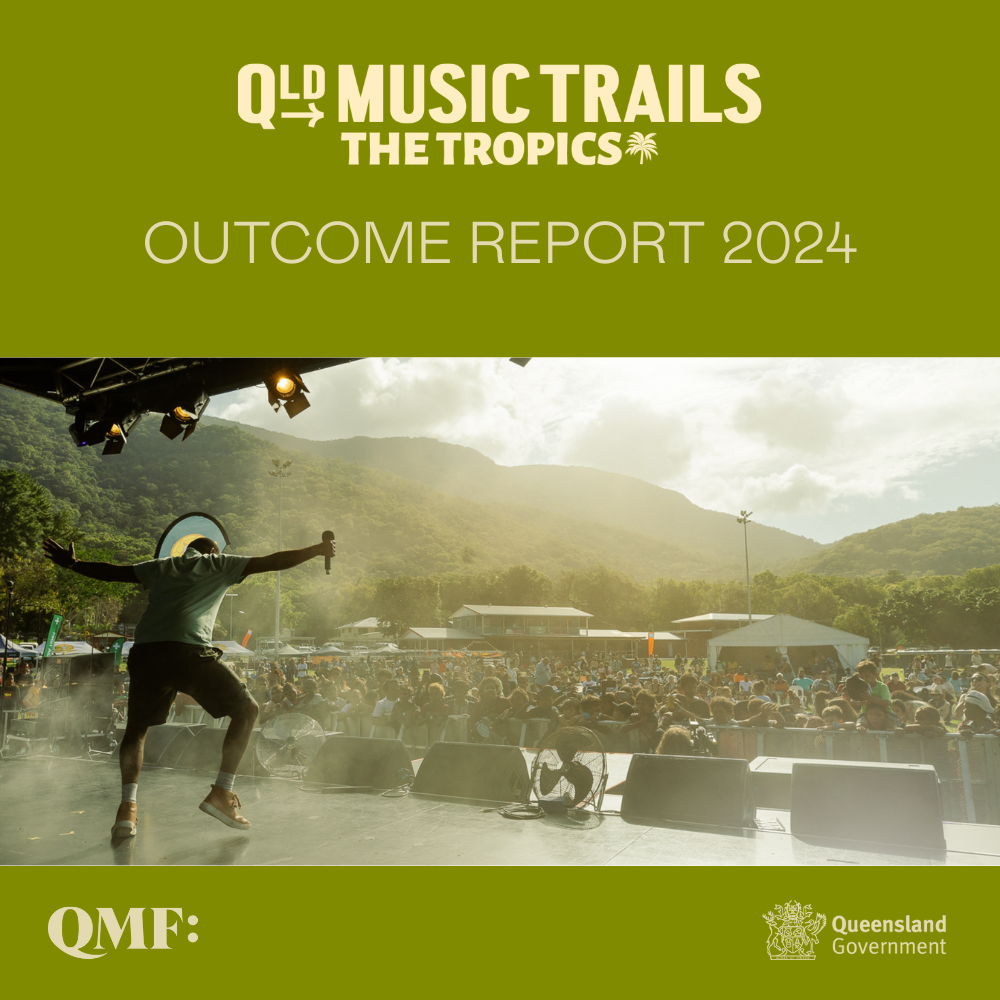 QLD MUSIC TRAILS
THE TROPICS

OUTCOME REPORT 2024

QMF:

Queensland Government